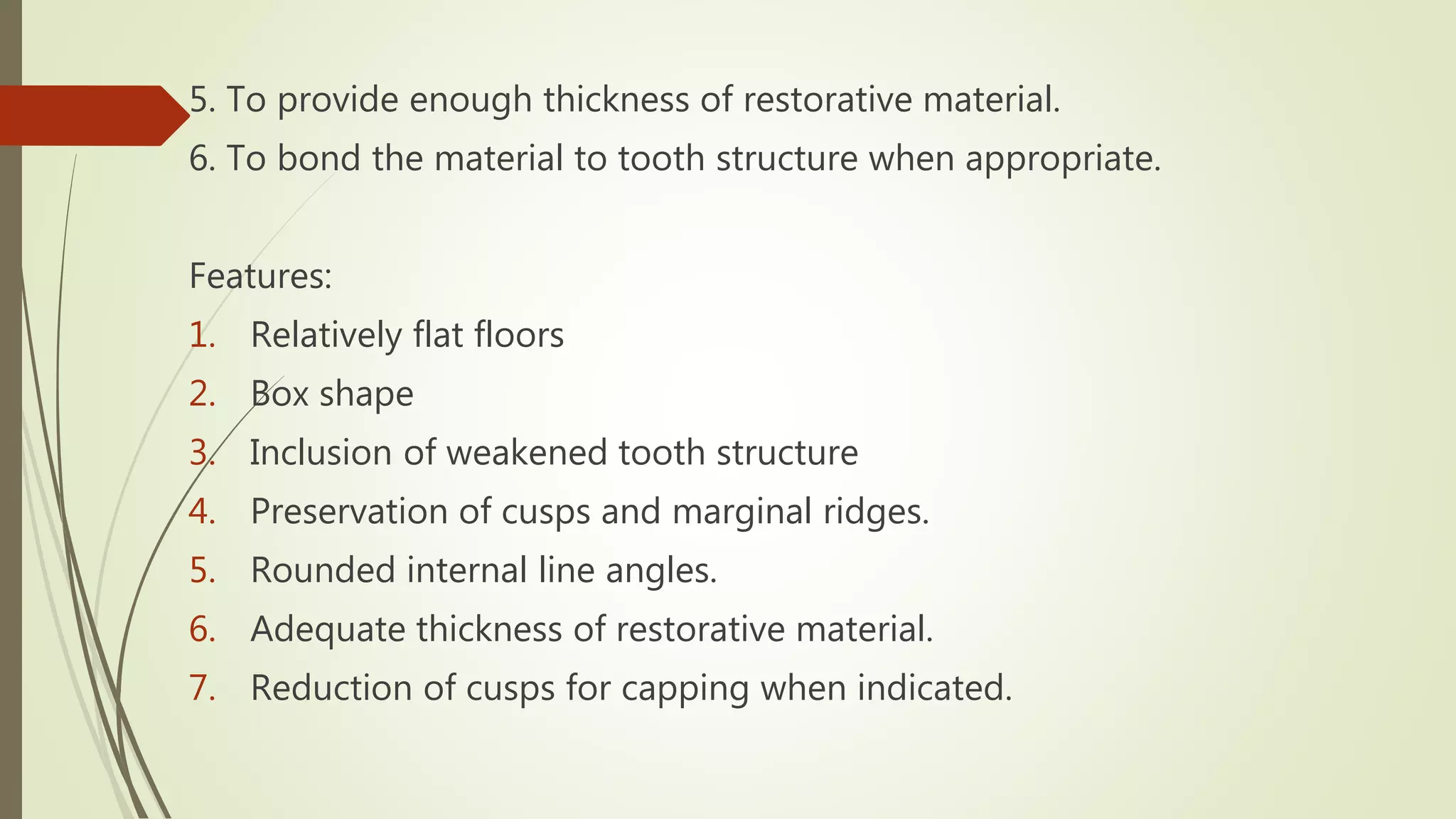 5. To provide enough thickness of restorative material.
6. To bond the material to tooth structure when appropriate.

Features:
1. Relatively flat floors
2. Box shape
3. Inclusion of weakened tooth structure
4. Preservation of cusps and marginal ridges.
5. Rounded internal line angles.
6. Adequate thickness of restorative material.
7. Reduction of cusps for capping when indicated.